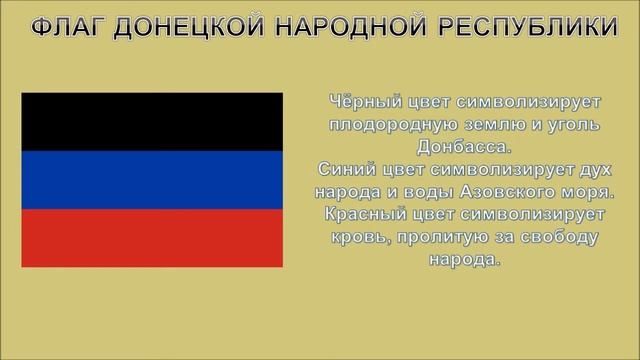 ФЛАГ ДОНЕЦКОЙ НАРОДНОЙ РЕСПУБЛИКИ

Чёрный цвет символизирует плодородную землю и уголь Донбасса.
Синий цвет символизирует дух народа и воды Азовского моря.
Красный цвет символизирует кровь, пролитую за свободу народа.